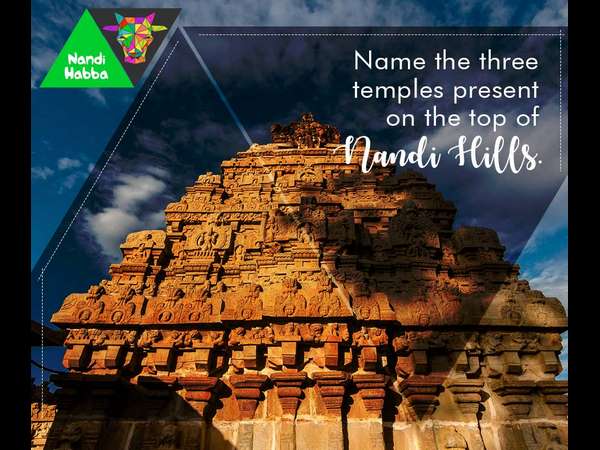 Nandi Habba

Name the three temples present on the top of Nandi Hills.